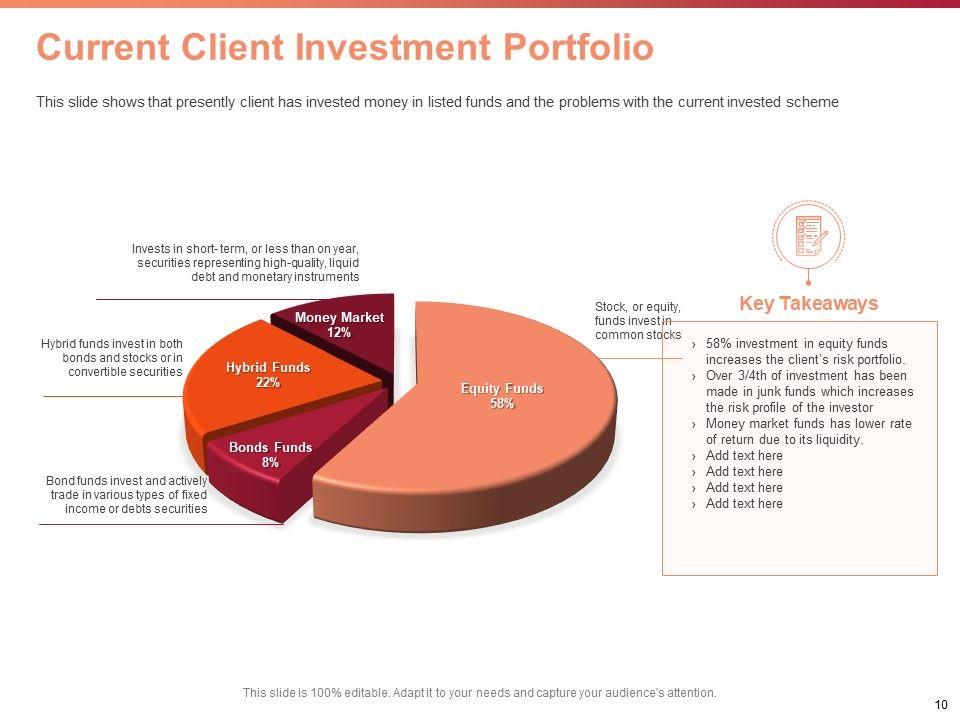 Current Client Investment Portfolio

This slide shows that presently client has invested money in listed funds and the problems with the current invested scheme

Invests in short- term, or less than on year, securities representing high-quality, liquid debt and monetary instruments

Hybrid funds invest in both bonds and stocks or in convertible securities

Bond funds invest and actively trade in various types of fixed income or debts securities

Money Market 12%

Hybrid Funds 22%

Bonds Funds 8%

Equity Funds 58%

Stock, or equity, funds invest in common stocks

Key Takeaways

› 58% investment in equity funds increases the client's risk portfolio.
› Over 3/4th of investment has been made in junk funds which increases the risk profile of the investor
› Money market funds has lower rate of return due to its liquidity.
› Add text here
› Add text here
› Add text here
› Add text here

This slide is 100% editable. Adapt it to your needs and capture your audience's attention.

10